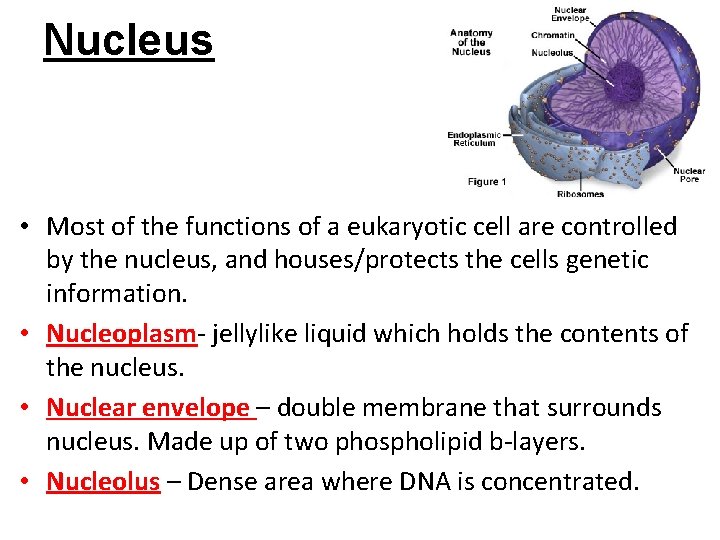 Nucleus

Anatomy of the Nucleus

Nuclear Envelope

Chromatin

Nucleolus

Endoplasmic Reticulum

Nuclear Pore

Figure 1

Ribosomes

• Most of the functions of a eukaryotic cell are controlled by the nucleus, and houses/protects the cells genetic information.

• Nucleoplasm- jellylike liquid which holds the contents of the nucleus.

• Nuclear envelope – double membrane that surrounds nucleus. Made up of two phospholipid b-layers.

• Nucleolus – Dense area where DNA is concentrated.